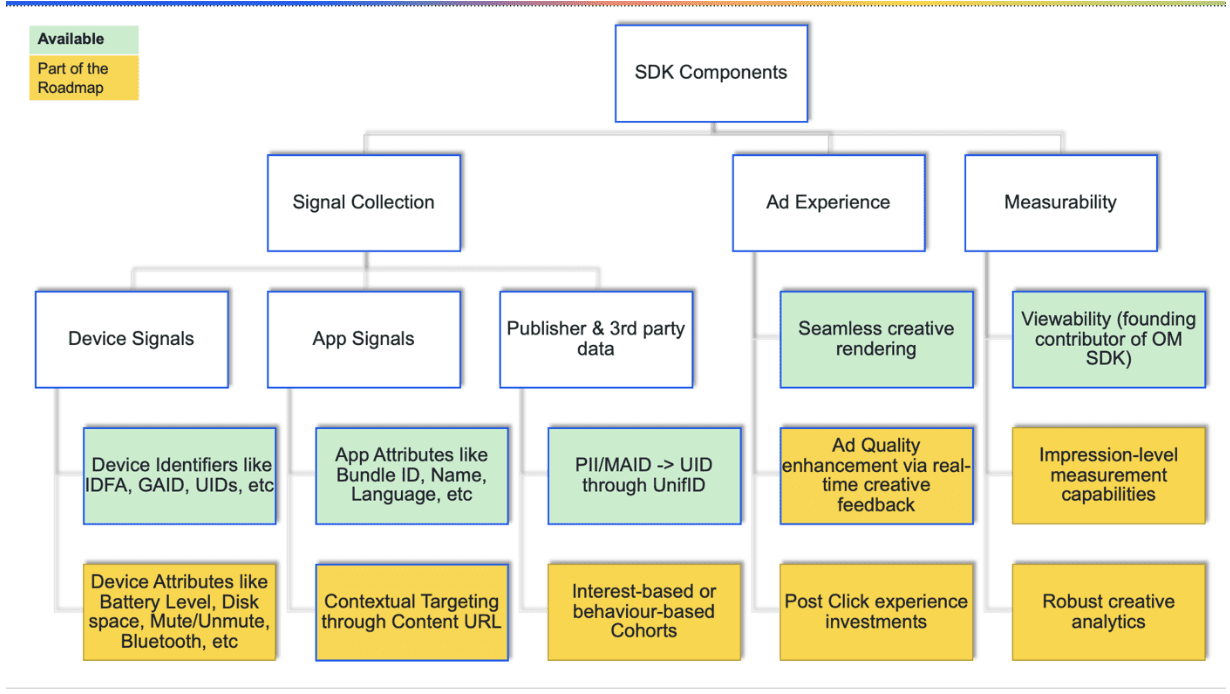 Available

Part of the Roadmap

SDK Components

Signal Collection

Ad Experience

Measurability

Device Signals

App Signals

Publisher & 3rd party data

Seamless creative rendering

Viewability (founding contributor of OM SDK)

Device Identifiers like IDFA, GAID, UIDs, etc

App Attributes like Bundle ID, Name, Language, etc

PII/MAID -> UID through UnifID

Ad Quality enhancement via real-time creative feedback

Impression-level measurement capabilities

Device Attributes like Battery Level, Disk space, Mute/Unmute, Bluetooth, etc

Contextual Targeting through Content URL

Interest-based or behaviour-based Cohorts

Post Click experience investments

Robust creative analytics